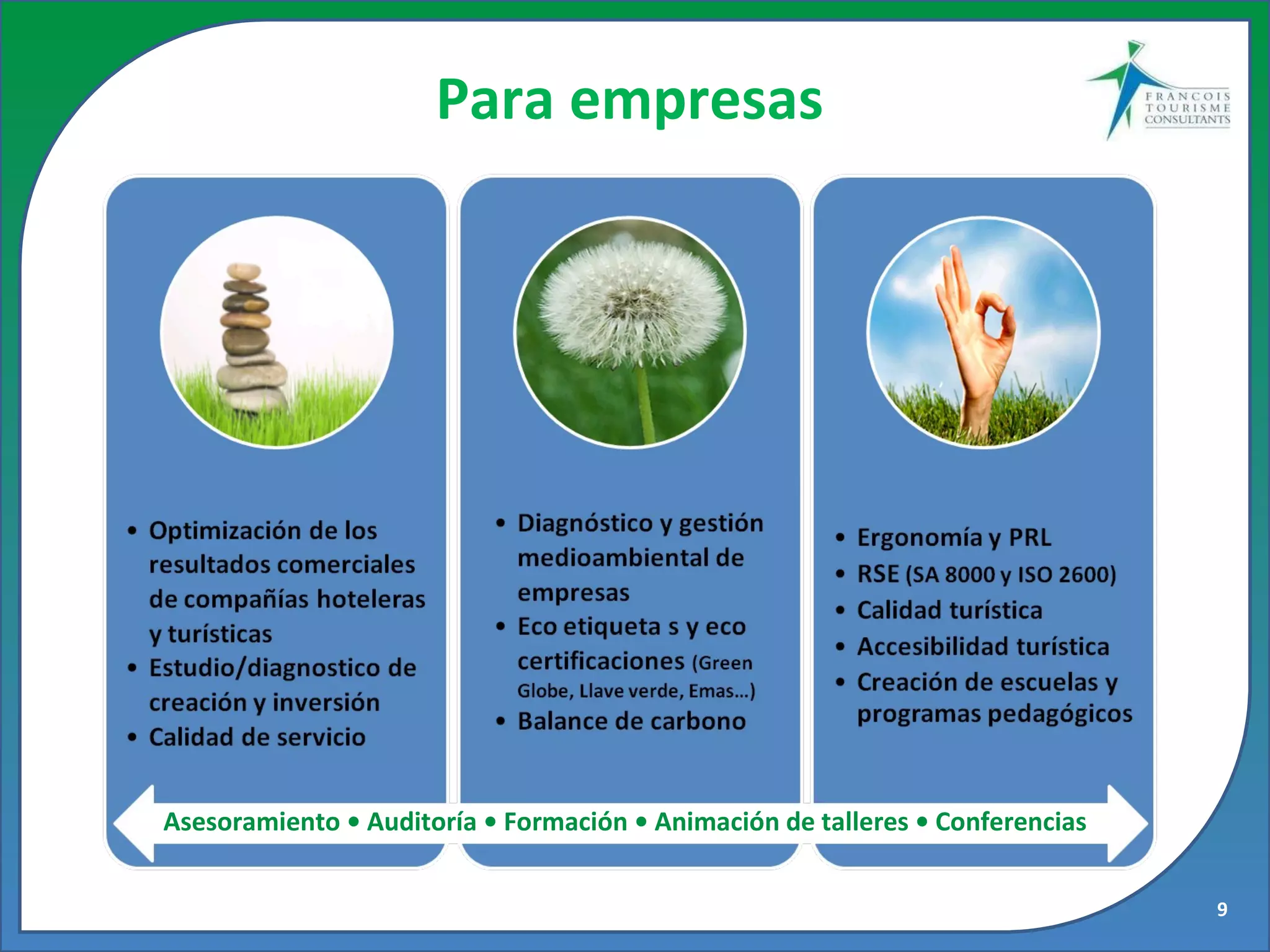 Para empresas

FRANCOIS TOURISME CONSULTANTS

• Optimización de los resultados comerciales de compañías hoteleras y turísticas
• Estudio/diagnostico de creación y inversión
• Calidad de servicio

• Diagnóstico y gestión medioambiental de empresas
• Eco etiqueta s y eco certificaciones (Green Globe, Llave verde, Emas…)
• Balance de carbono

• Ergonomía y PRL
• RSE (SA 8000 y ISO 2600)
• Calidad turística
• Accesibilidad turística
• Creación de escuelas y programas pedagógicos

Asesoramiento • Auditoría • Formación • Animación de talleres • Conferencias

9